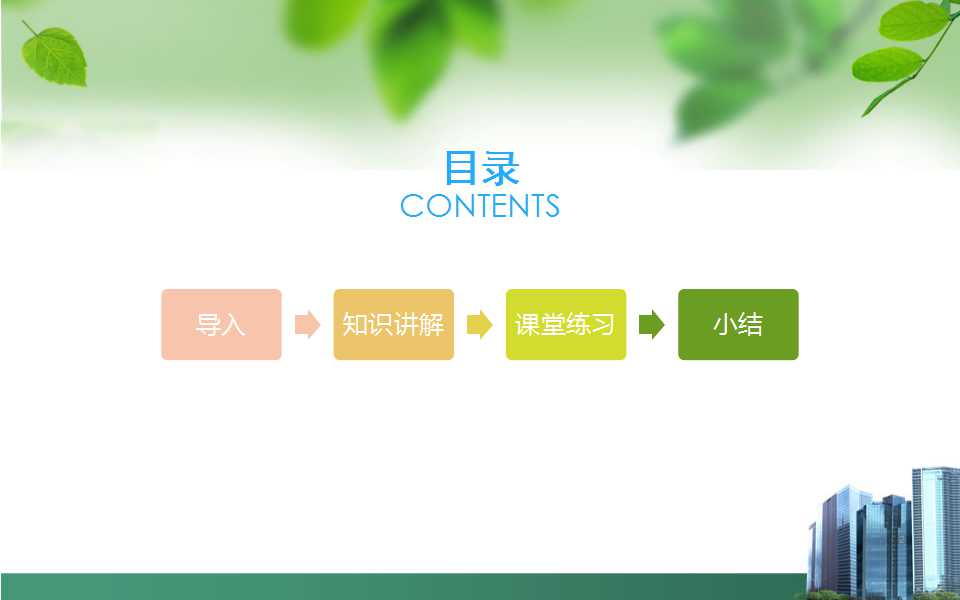 目录
CONTENTS

导入

知识讲解

课堂练习

小结